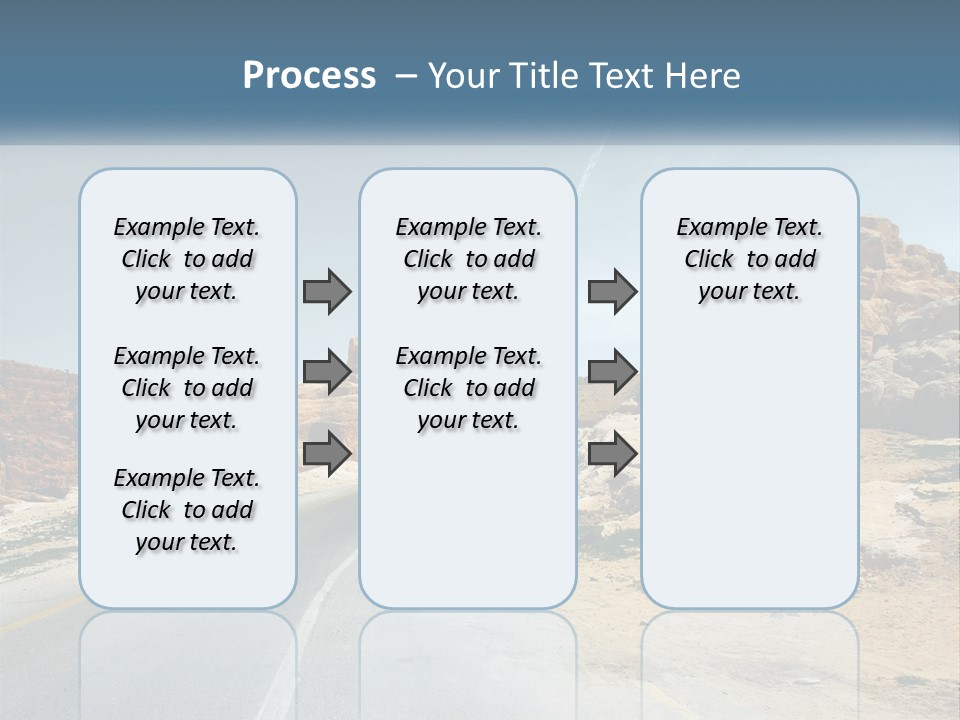 Process – Your Title Text Here

Example Text. Click to add your text.

Example Text. Click to add your text.

Example Text. Click to add your text.

Example Text. Click to add your text.

Example Text. Click to add your text.

Example Text. Click to add your text.